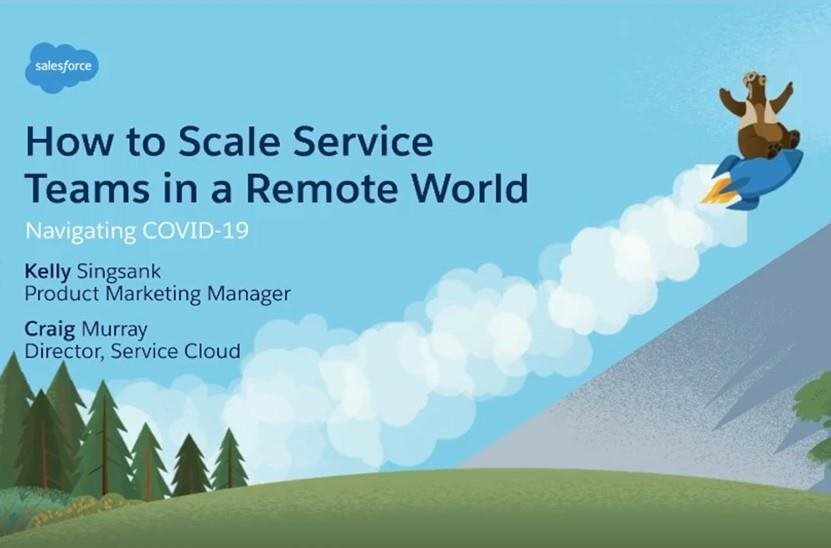 salesforce

How to Scale Service Teams in a Remote World

Navigating COVID-19

Kelly Singsank
Product Marketing Manager

Craig Murray
Director, Service Cloud